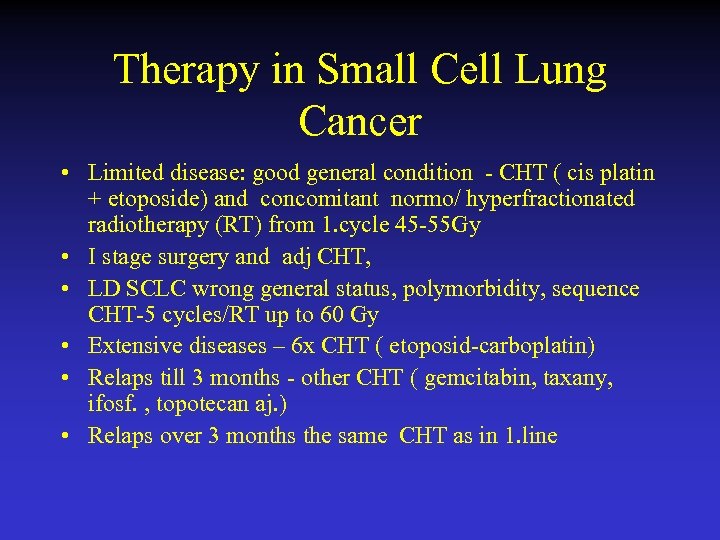 Therapy in Small Cell Lung Cancer

• Limited disease: good general condition - CHT ( cis platin + etoposide) and concomitant normo/ hyperfractionated radiotherapy (RT) from 1.cycle 45-55Gy
• I stage surgery and adj CHT,
• LD SCLC wrong general status, polymorbidity, sequence CHT-5 cycles/RT up to 60 Gy
• Extensive diseases – 6x CHT ( etoposid-carboplatin)
• Relaps till 3 months - other CHT ( gemcitabin, taxany, ifosf. , topotecan aj.)
• Relaps over 3 months the same CHT as in 1.line